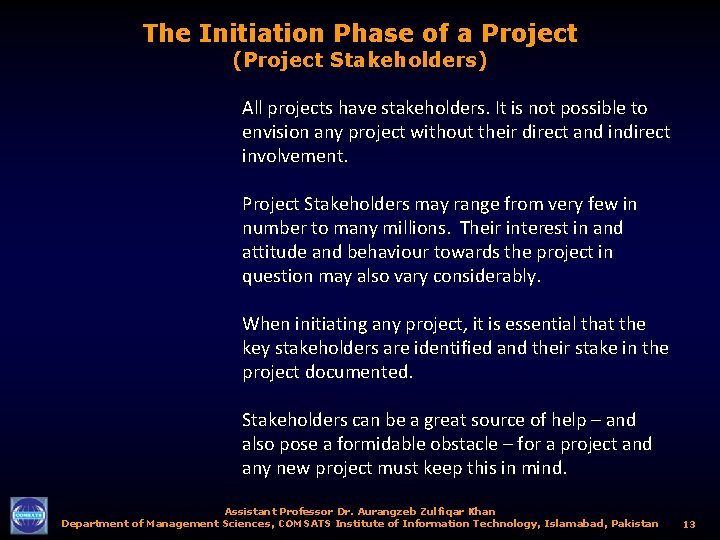 The Initiation Phase of a Project
(Project Stakeholders)

All projects have stakeholders. It is not possible to envision any project without their direct and indirect involvement.

Project Stakeholders may range from very few in number to many millions. Their interest in and attitude and behaviour towards the project in question may also vary considerably.

When initiating any project, it is essential that the key stakeholders are identified and their stake in the project documented.

Stakeholders can be a great source of help – and also pose a formidable obstacle – for a project and any new project must keep this in mind.

COMSATS

Assistant Professor Dr. Aurangzeb Zulfiqar Khan
Department of Management Sciences, COMSATS Institute of Information Technology, Islamabad, Pakistan 13